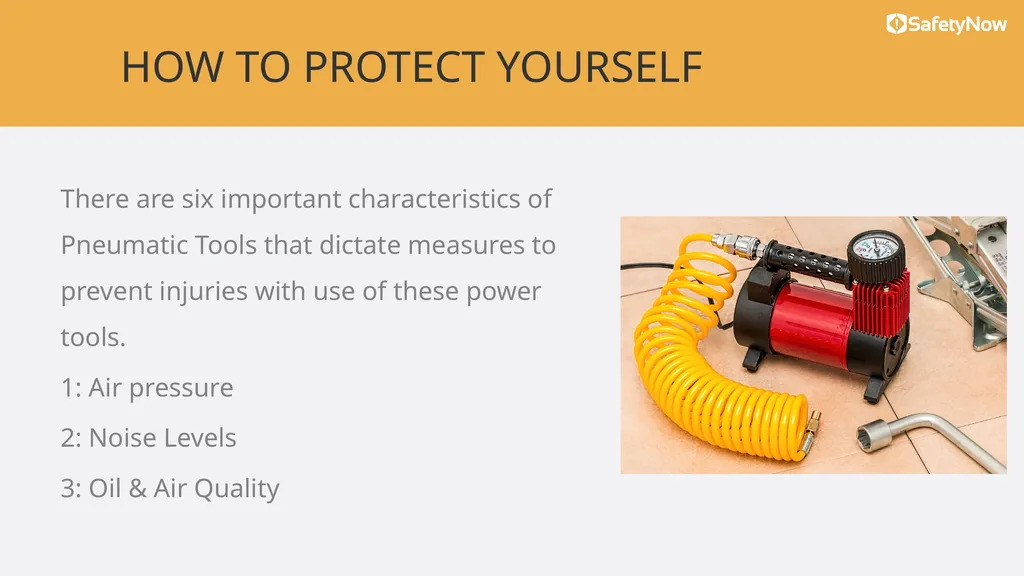 SafetyNow

HOW TO PROTECT YOURSELF

There are six important characteristics of Pneumatic Tools that dictate measures to prevent injuries with use of these power tools.

1: Air pressure

2: Noise Levels

3: Oil & Air Quality